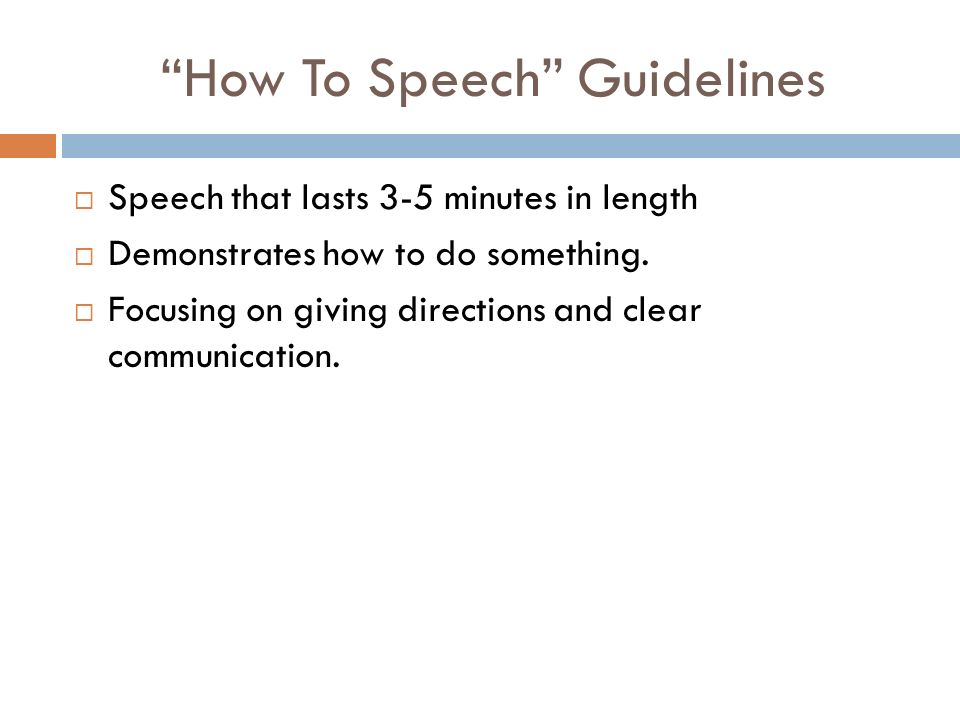 “How To Speech” Guidelines

□ Speech that lasts 3-5 minutes in length
□ Demonstrates how to do something.
□ Focusing on giving directions and clear communication.